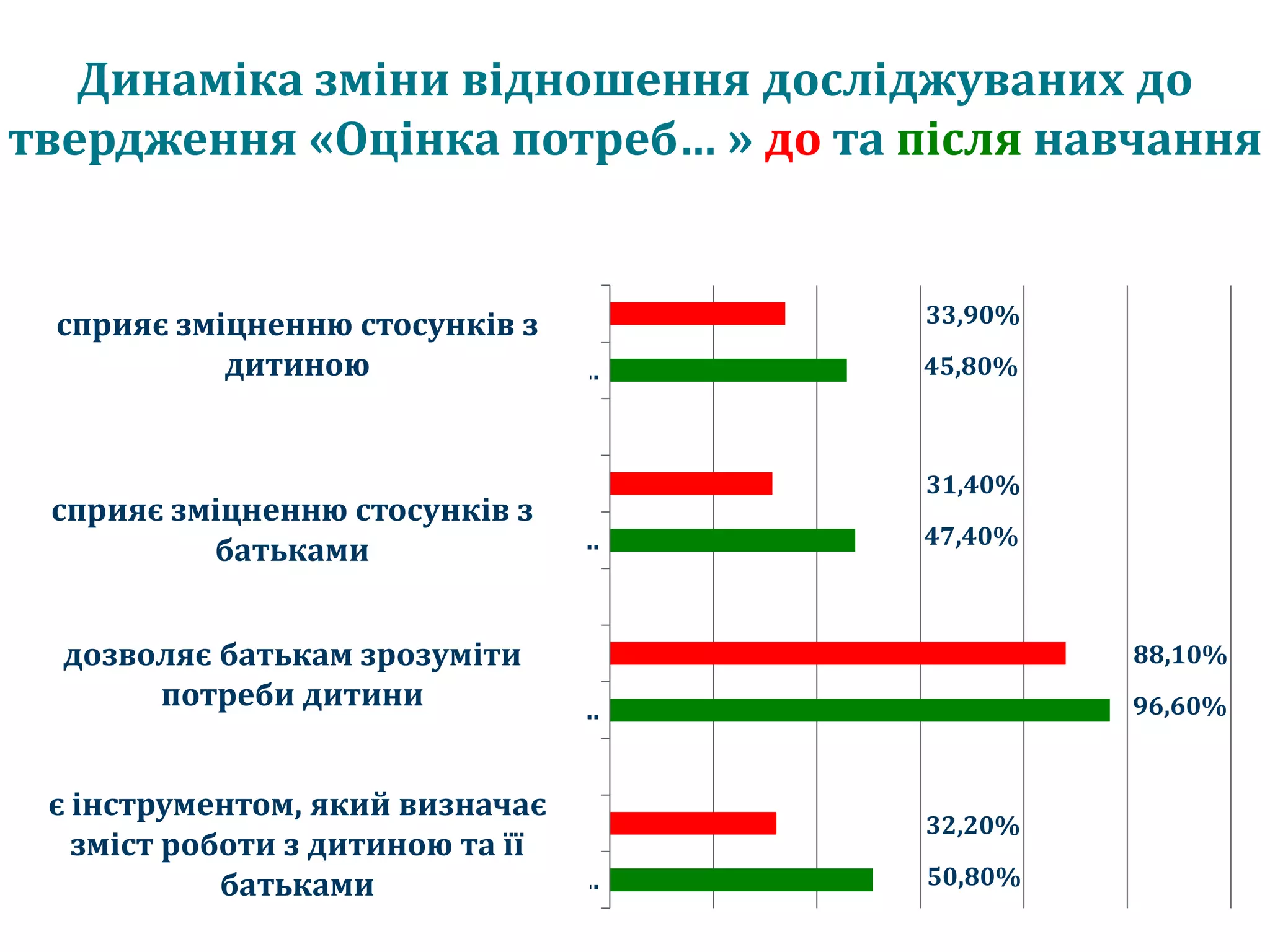 Динаміка зміни відношення досліджуваних до твердження «Оцінка потреб… » до та після навчання

сприяє зміцненню стосунків з дитиною

33,90%

45,80%

сприяє зміцненню стосунків з батьками

31,40%

47,40%

дозволяє батькам зрозуміти потреби дитини

88,10%

96,60%

є інструментом, який визначає зміст роботи з дитиною та її батьками

32,20%

50,80%